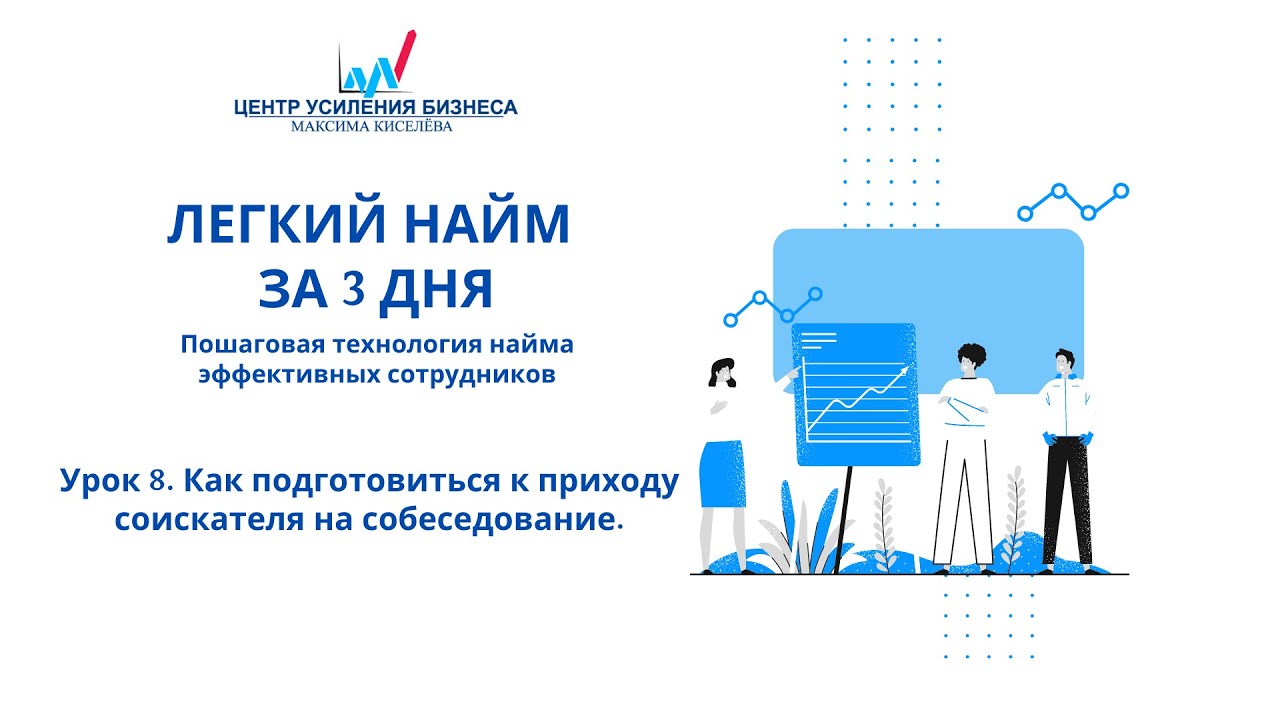 ЦЕНТР УСИЛЕНИЯ БИЗНЕСА
МАКСИМА КИСЕЛЁВА

ЛЕГКИЙ НАЙМ ЗА 3 ДНЯ

Пошаговая технология найма эффективных сотрудников

Урок 8. Как подготовиться к приходу соискателя на собеседование.